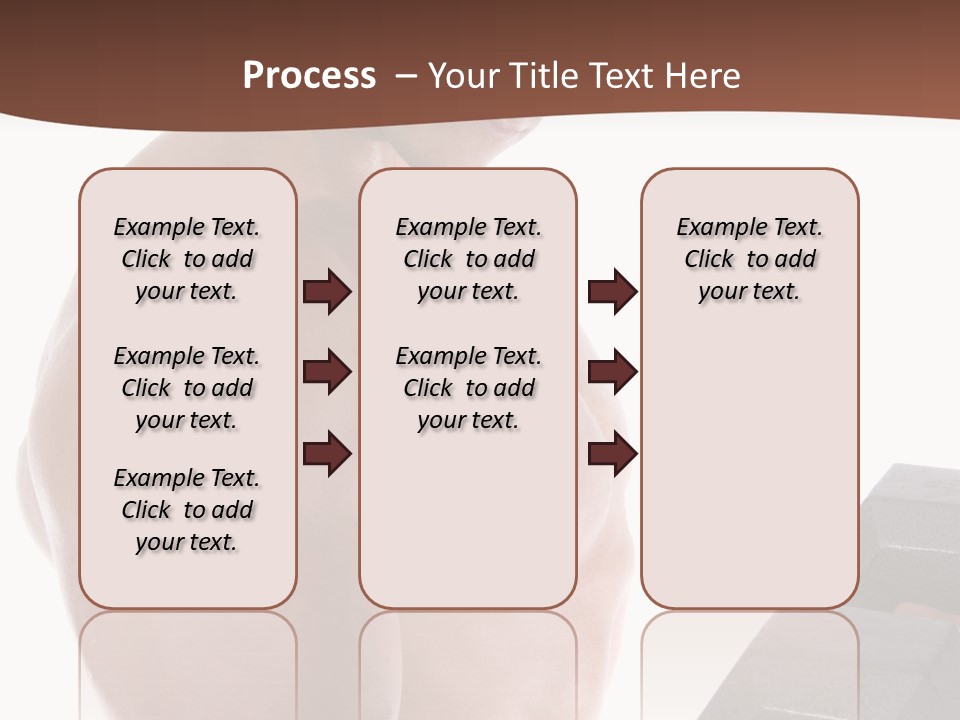 Process – Your Title Text Here

Example Text. Click to add your text.

Example Text. Click to add your text.

Example Text. Click to add your text.

Example Text. Click to add your text.

Example Text. Click to add your text.

Example Text. Click to add your text.